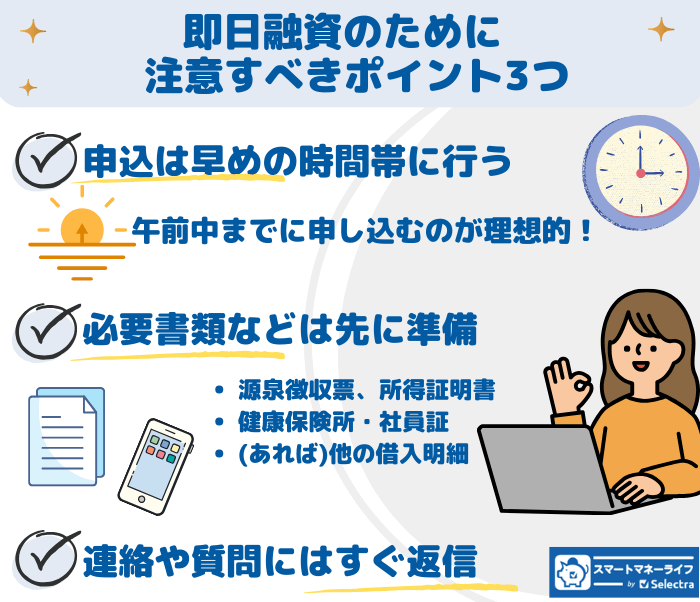 即日融資のために
注意すべきポイント3つ

申込は早めの時間帯に行う

午前中までに申し込むのが理想的！

必要書類などは先に準備

• 源泉徴収票、所得証明書
• 健康保険所・社員証
• (あれば)他の借入明細

連絡や質問にはすぐ返信

スマートマネーライフ
by Selectra